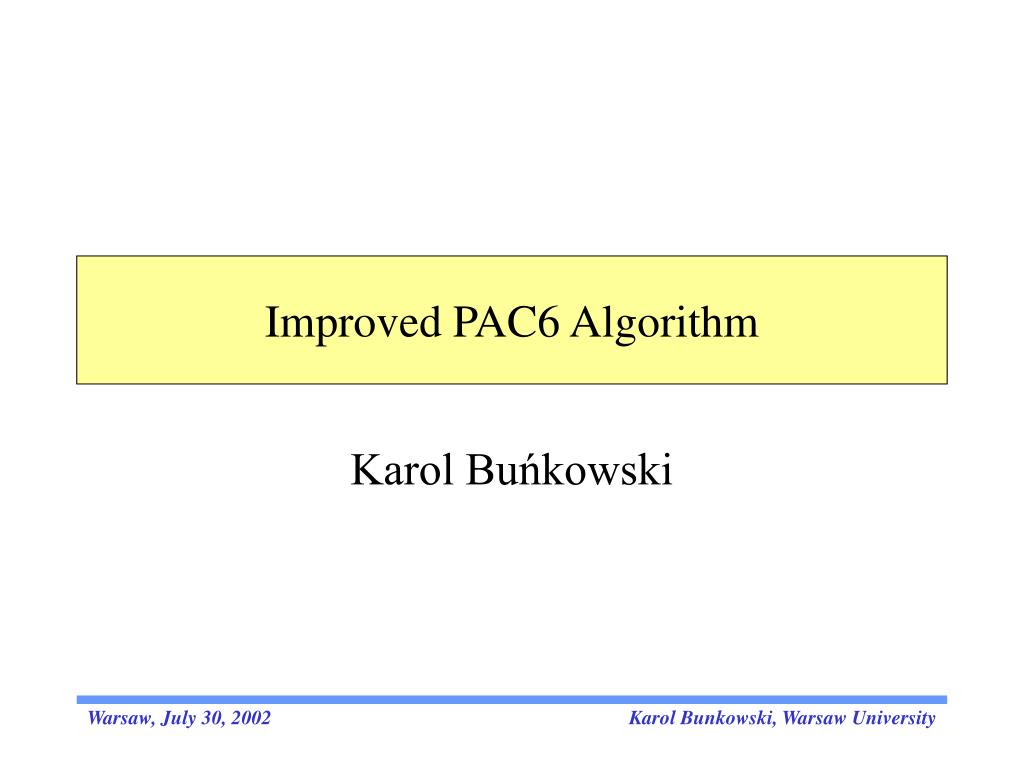 Improved PAC6 Algorithm

Karol Buńkowski

Warsaw, July 30, 2002

Karol Bunkowski, Warsaw University